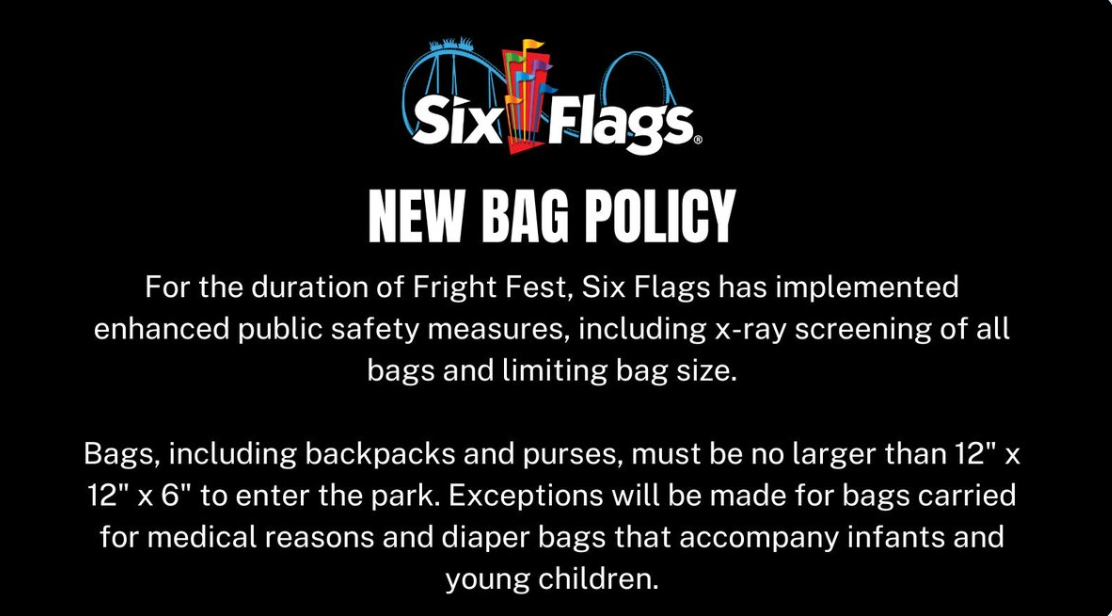 Six Flags®

NEW BAG POLICY

For the duration of Fright Fest, Six Flags has implemented enhanced public safety measures, including x-ray screening of all bags and limiting bag size.

Bags, including backpacks and purses, must be no larger than 12" x 12" x 6" to enter the park. Exceptions will be made for bags carried for medical reasons and diaper bags that accompany infants and young children.